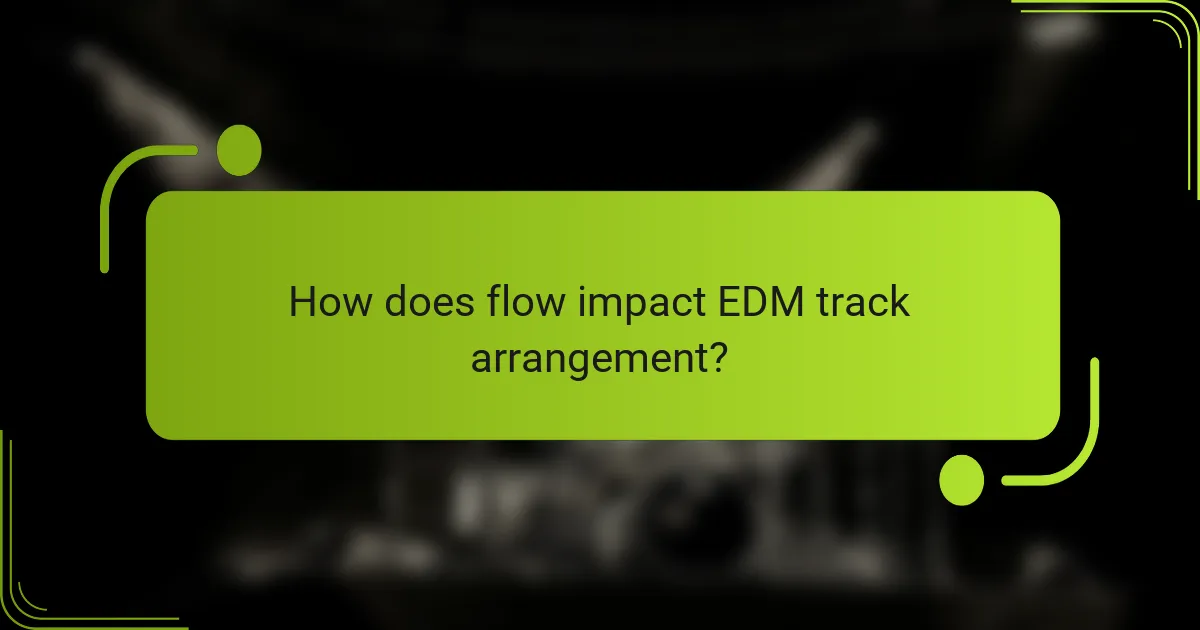 How does flow impact EDM track arrangement?